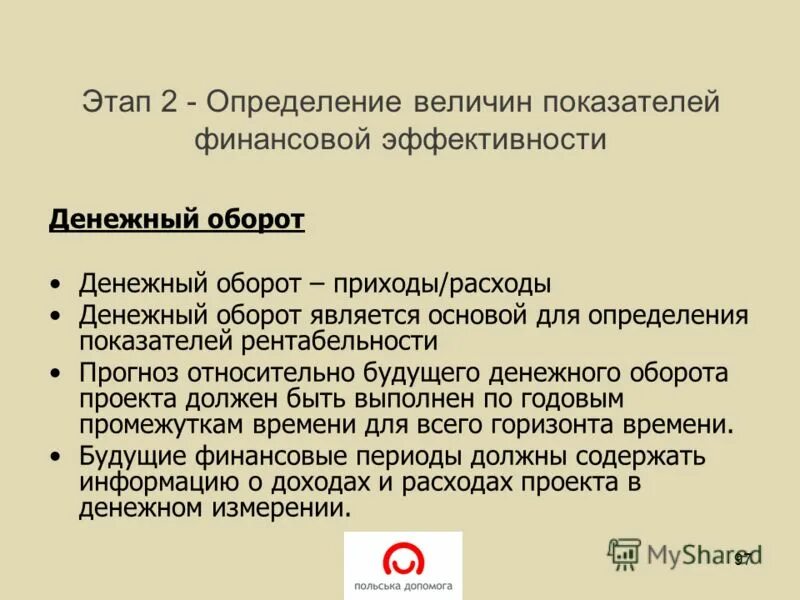 Этап 2 - Определение величин показателей финансовой эффективности

Денежный оборот

• Денежный оборот – приходы/расходы
• Денежный оборот является основой для определения показателей рентабельности
• Прогноз относительно будущего денежного оборота проекта должен быть выполнен по годовым промежуткам времени для всего горизонта времени.
• Будущие финансовые периоды должны содержать информацию о доходах и расходах проекта в денежном измерении.

польська допомога

MyShared

97